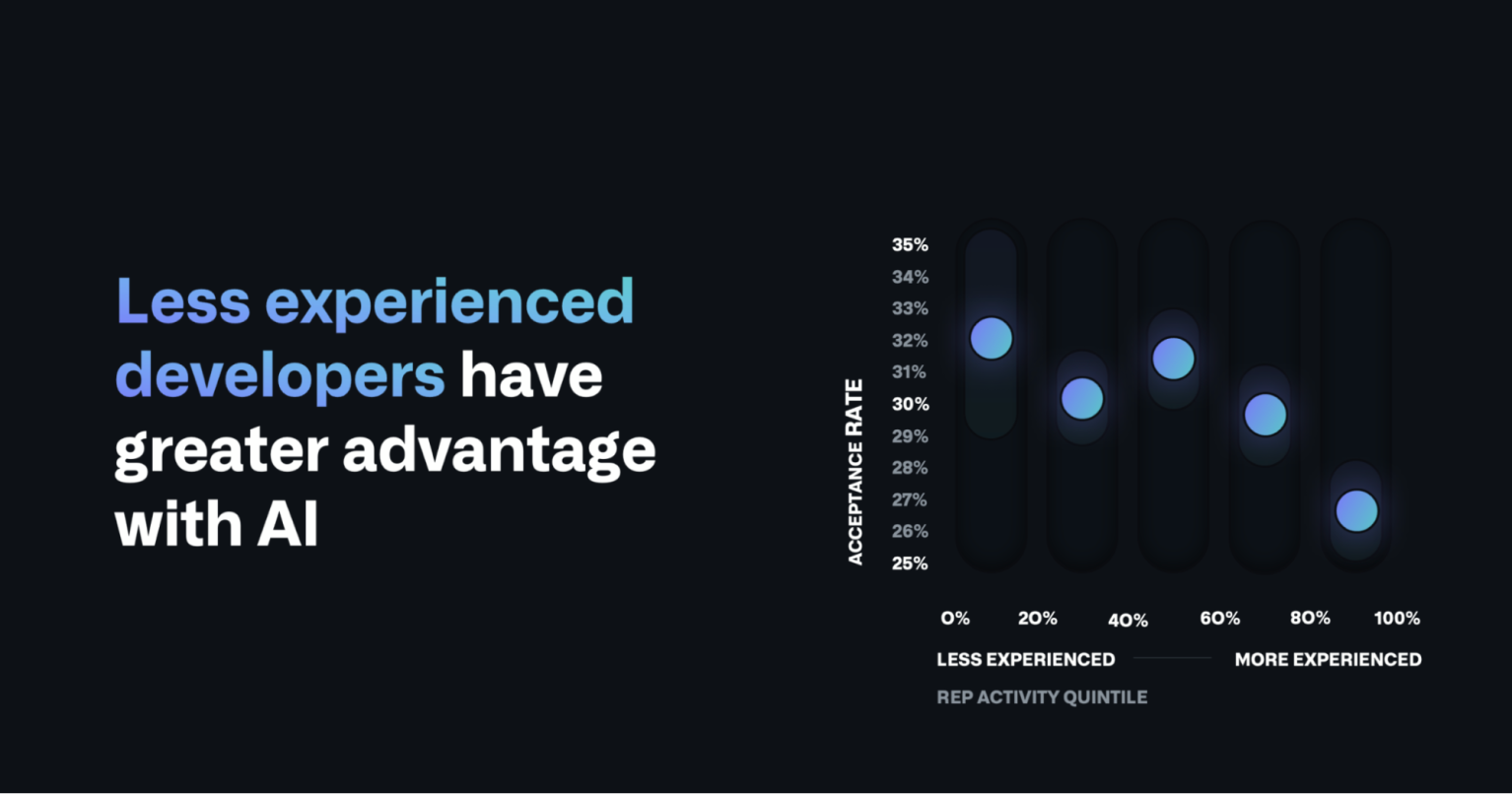 Less experienced developers have greater advantage with AI

ACCEPTANCE RATE

35%
34%
33%
32%
31%
30%
29%
28%
27%
26%
25%

0% 20% 40% 60% 80% 100%

LESS EXPERIENCED MORE EXPERIENCED

REP ACTIVITY QUINTILE